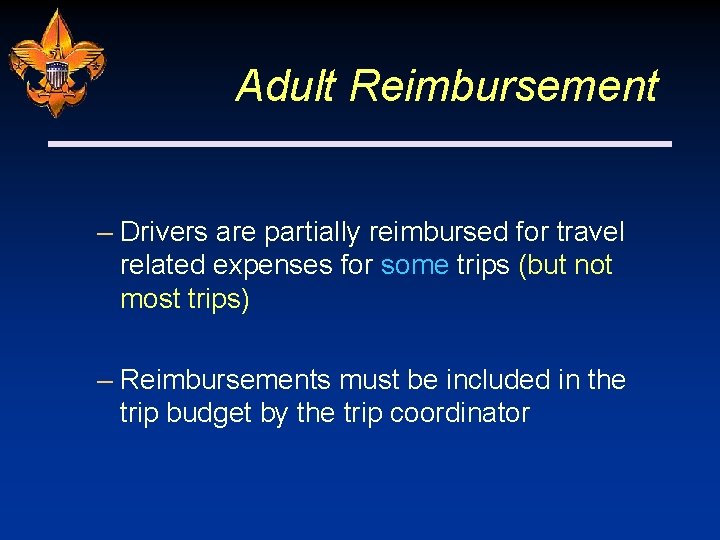 Adult Reimbursement

– Drivers are partially reimbursed for travel related expenses for some trips (but not most trips)

– Reimbursements must be included in the trip budget by the trip coordinator